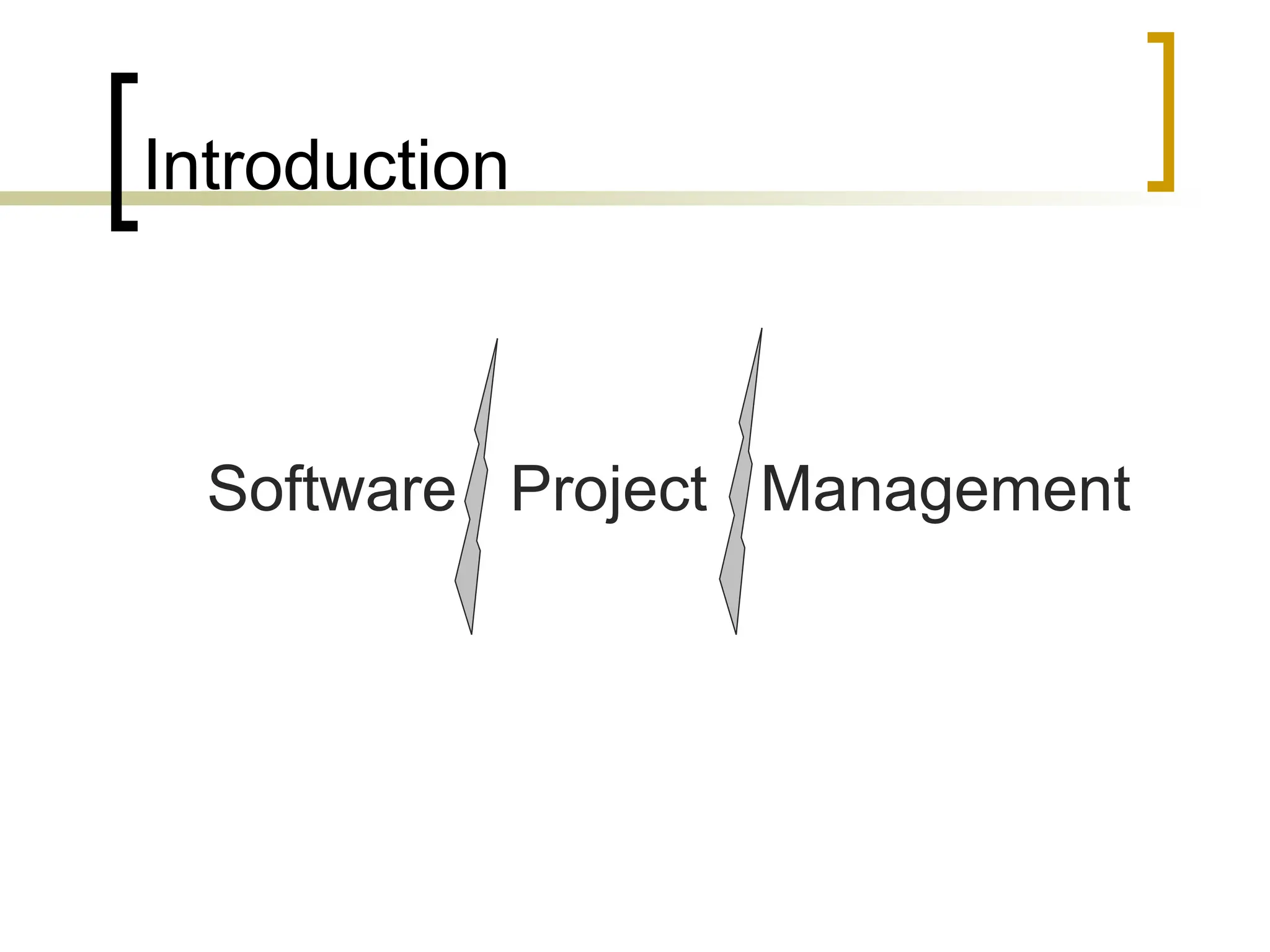 Introduction

Software Project Management